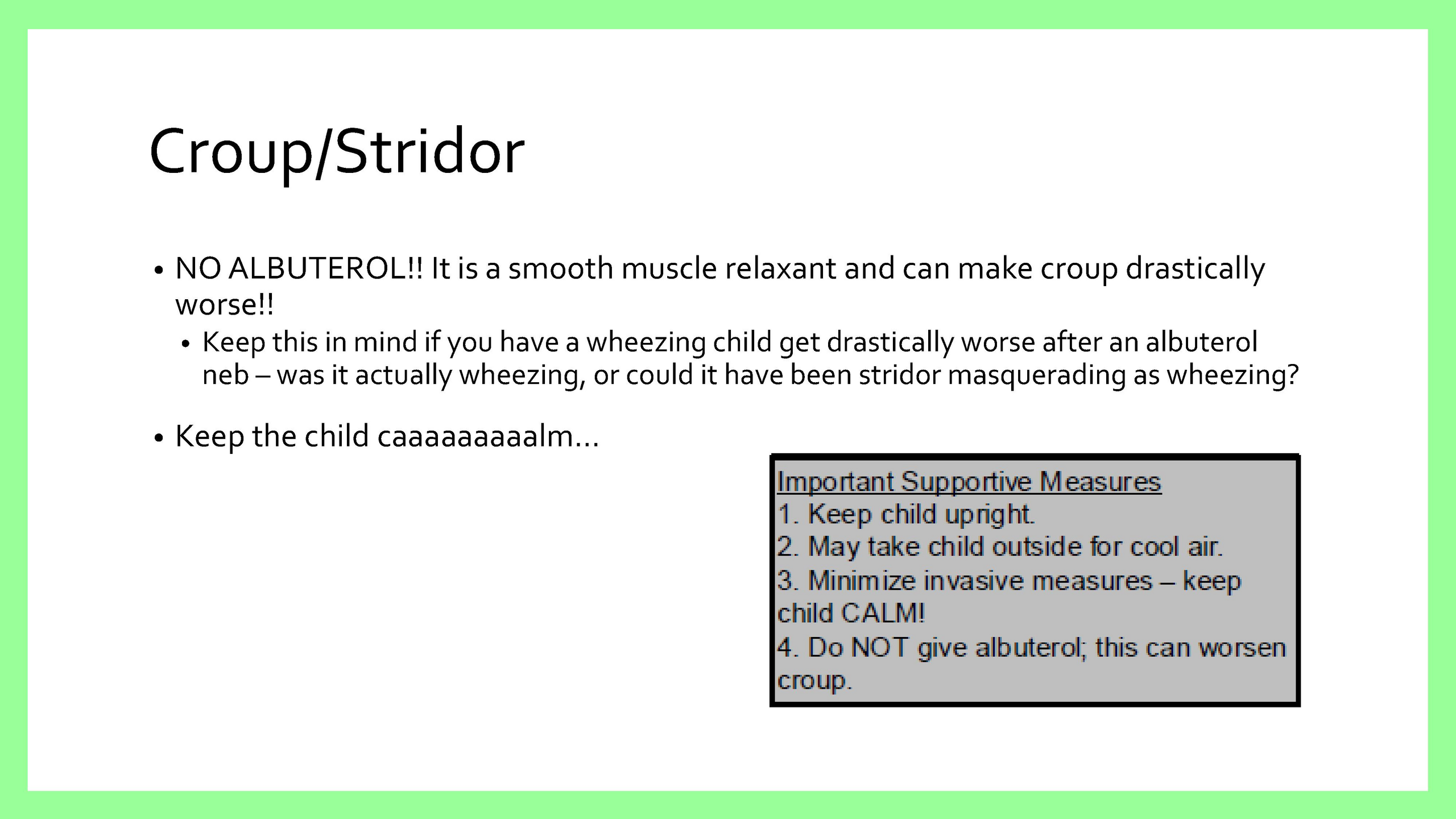 Croup/Stridor

• NO ALBUTEROL!! It is a smooth muscle relaxant and can make croup drastically worse!!
• Keep this in mind if you have a wheezing child get drastically worse after an albuterol neb – was it actually wheezing, or could it have been stridor masquerading as wheezing?

• Keep the child caaaaaaaaalm…

Important Supportive Measures
1. Keep child upright.
2. May take child outside for cool air.
3. Minimize invasive measures – keep child CALM!
4. Do NOT give albuterol; this can worsen croup.